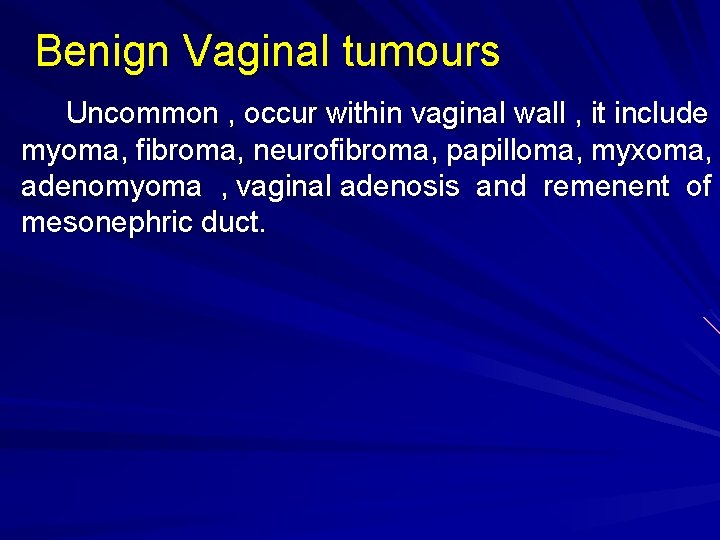 Benign Vaginal tumours

Uncommon , occur within vaginal wall , it include myoma, fibroma, neurofibroma, papilloma, myxoma, adenomyoma , vaginal adenosis and remenent of mesonephric duct.